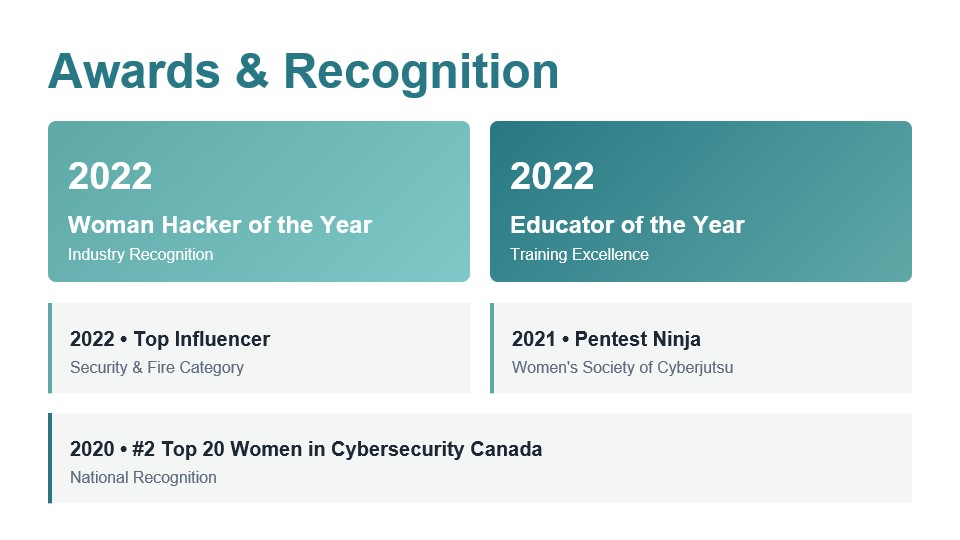 Awards & Recognition

2022
Woman Hacker of the Year
Industry Recognition

2022
Educator of the Year
Training Excellence

2022 • Top Influencer
Security & Fire Category

2021 • Pentest Ninja
Women's Society of Cyberjutsu

2020 • #2 Top 20 Women in Cybersecurity Canada
National Recognition